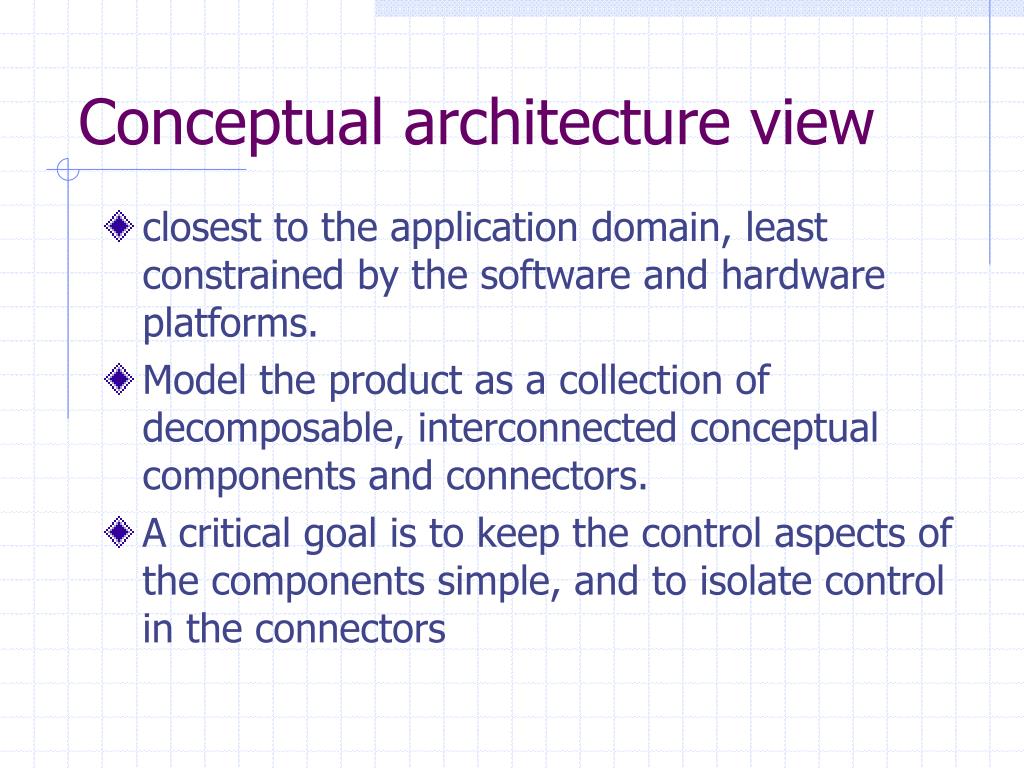 Conceptual architecture view

closest to the application domain, least constrained by the software and hardware platforms.

Model the product as a collection of decomposable, interconnected conceptual components and connectors.

A critical goal is to keep the control aspects of the components simple, and to isolate control in the connectors